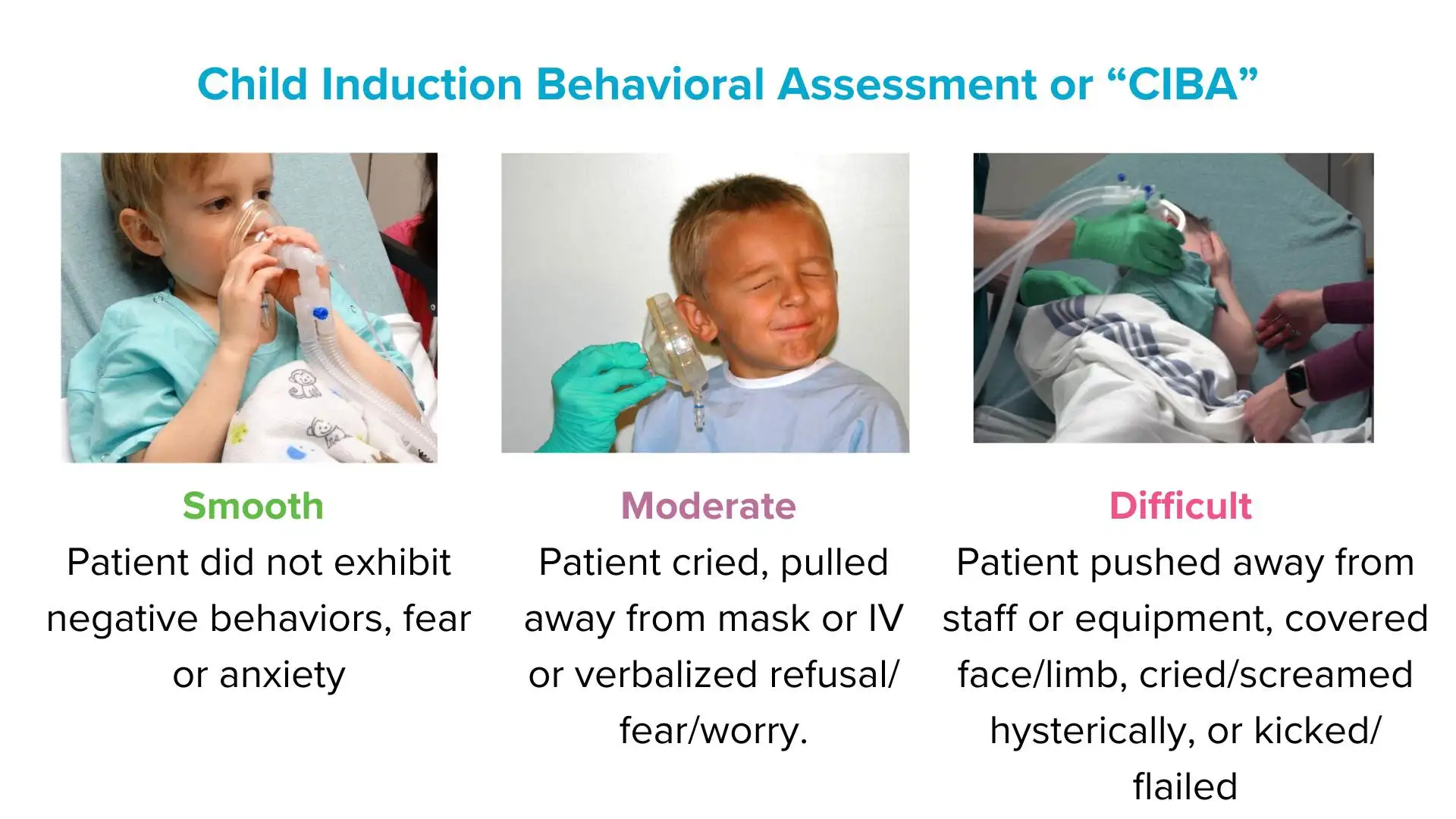 Child Induction Behavioral Assessment or “CIBA”

Smooth
Patient did not exhibit negative behaviors, fear or anxiety

Moderate
Patient cried, pulled away from mask or IV or verbalized refusal/ fear/worry.

Difficult
Patient pushed away from staff or equipment, covered face/limb, cried/screamed hysterically, or kicked/ flailed